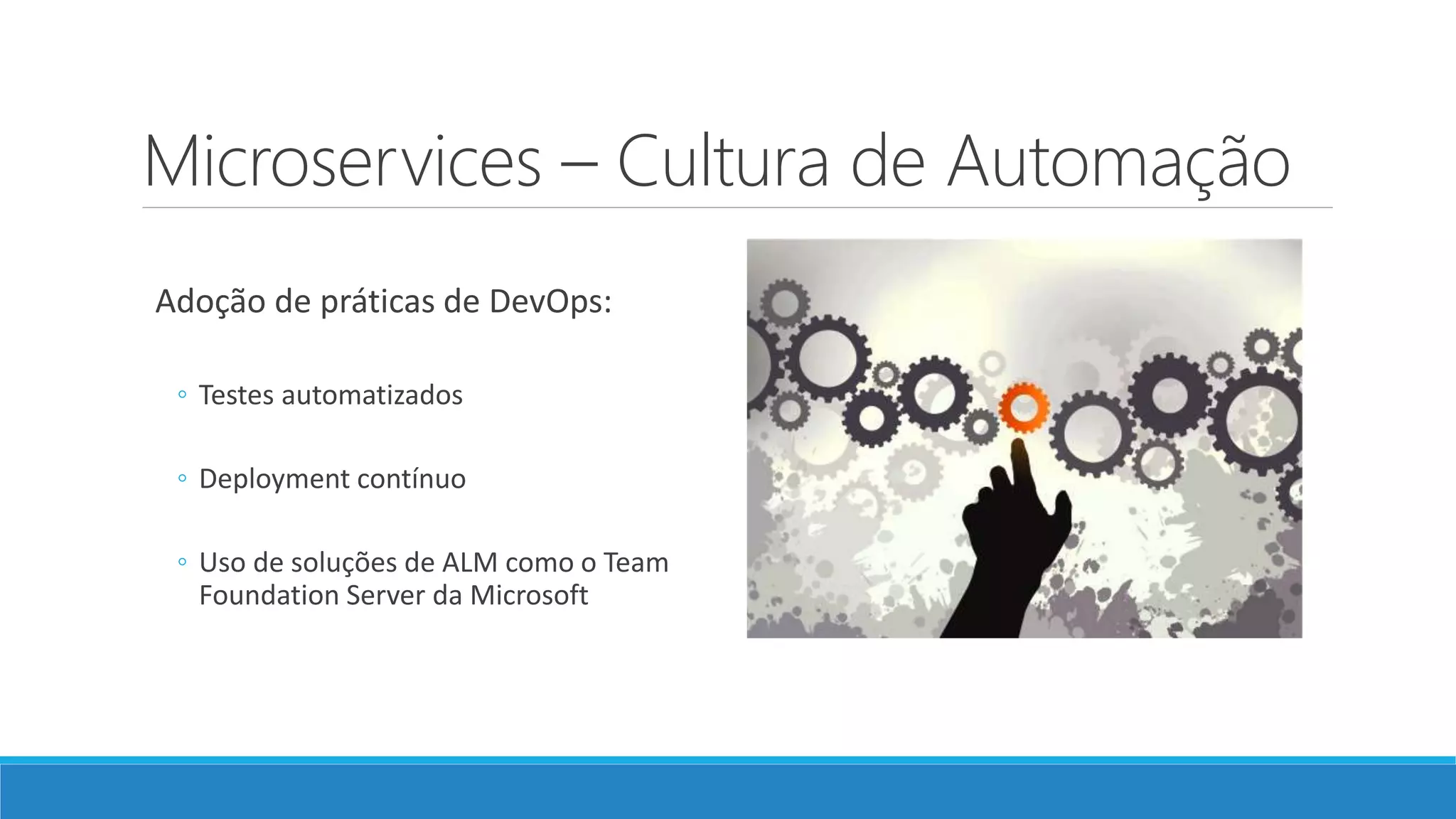 Microservices – Cultura de Automação

Adoção de práticas de DevOps:

◦ Testes automatizados

◦ Deployment contínuo

◦ Uso de soluções de ALM como o Team Foundation Server da Microsoft